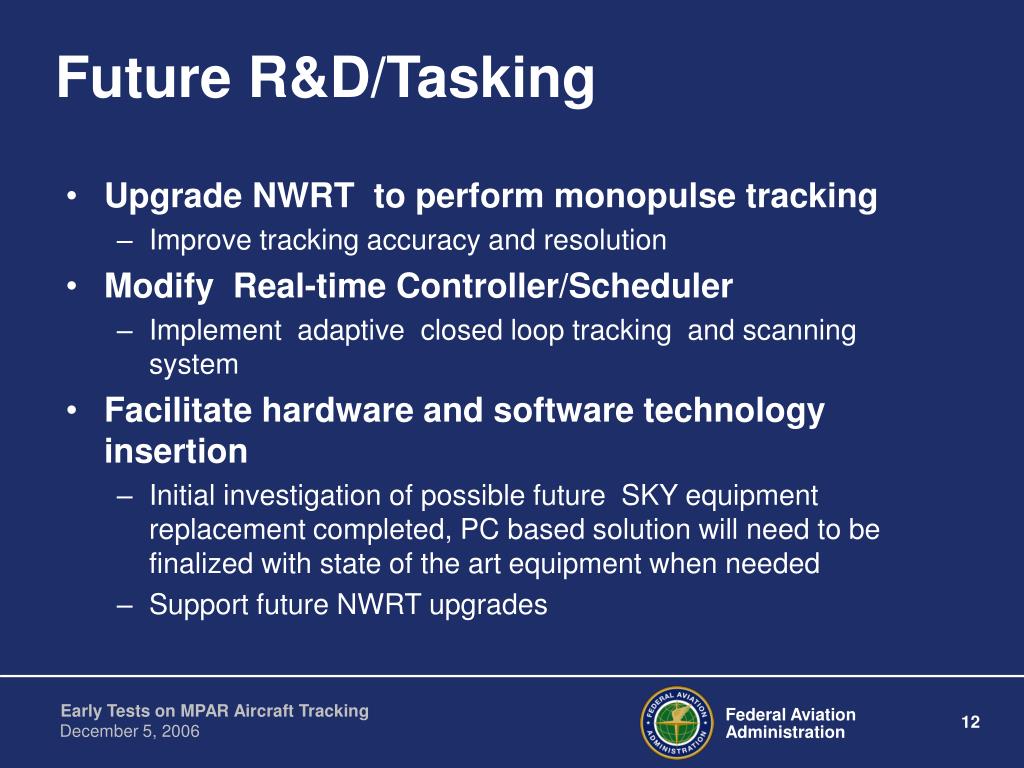 Future R&D/Tasking

• Upgrade NWRT to perform monopulse tracking
– Improve tracking accuracy and resolution
• Modify Real-time Controller/Scheduler
– Implement adaptive closed loop tracking and scanning system
• Facilitate hardware and software technology insertion
– Initial investigation of possible future SKY equipment replacement completed, PC based solution will need to be finalized with state of the art equipment when needed
– Support future NWRT upgrades

Early Tests on MPAR Aircraft Tracking
December 5, 2006

FEDERAL AVIATION ADMINISTRATION

Federal Aviation Administration

12